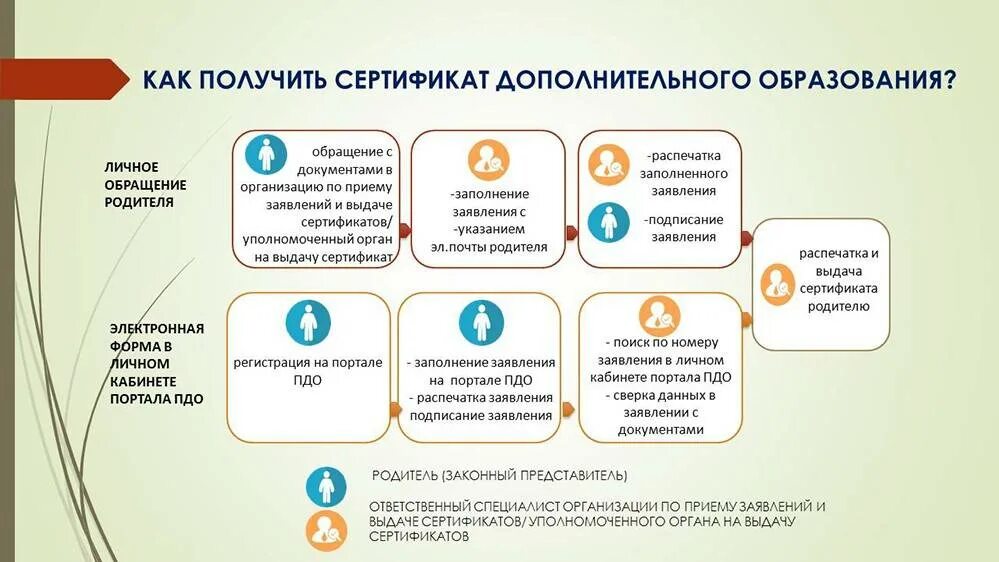 КАК ПОЛУЧИТЬ СЕРТИФИКАТ ДОПОЛНИТЕЛЬНОГО ОБРАЗОВАНИЯ?

ЛИЧНОЕ ОБРАЩЕНИЕ РОДИТЕЛЯ

обращение с документами в организацию по приему заявлений и выдаче сертификатов/ уполномоченный орган на выдачу сертификат

-заполнение заявления с -указанием эл.почты родителя

-распечатка заполненного заявления

-подписание заявления

распечатка и выдача сертификата родителю

ЭЛЕКТРОННАЯ ФОРМА В ЛИЧНОМ КАБИНЕТЕ ПОРТАЛА ПДО

регистрация на портале ПДО

- заполнение заявления на портале ПДО
- распечатка заявления подписание заявления

- поиск по номеру заявления в личном кабинете портала ПДО
- сверка данных в заявлении с документами

РОДИТЕЛЬ (ЗАКОННЫЙ ПРЕДСТАВИТЕЛЬ)

ОТВЕТСТВЕННЫЙ СПЕЦИАЛИСТ ОРГАНИЗАЦИИ ПО ПРИЕМУ ЗАЯВЛЕНИЙ И ВЫДАЧЕ СЕРТИФИКАТОВ/ УПОЛНОМОЧЕННОГО ОРГАНА НА ВЫДАЧУ СЕРТИФИКАТОВ